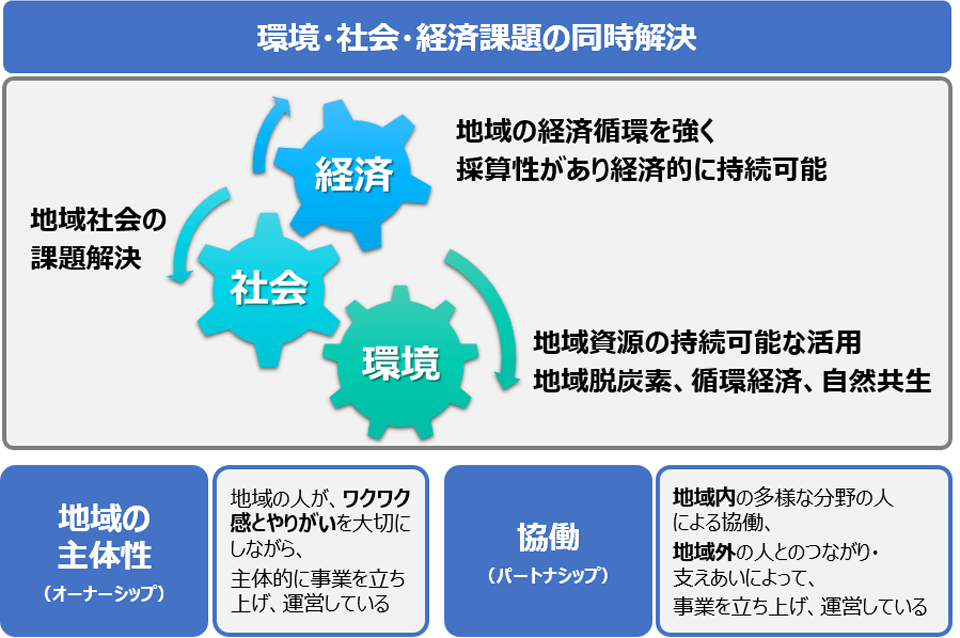 環境・社会・経済課題の同時解決

経済

地域の経済循環を強く
採算性があり経済的に持続可能

地域社会の
課題解決

社会

環境

地域資源の持続可能な活用
地域脱炭素、循環経済、自然共生

地域の
主体性
（オーナーシップ）

地域の人が、ワクワク感とやりがいを大切にしながら、
主体的に事業を立ち上げ、運営している

協働
（パートナシップ）

地域内の多様な分野の人による協働、
地域外の人とのつながり・支えあいによって、
事業を立ち上げ、運営している